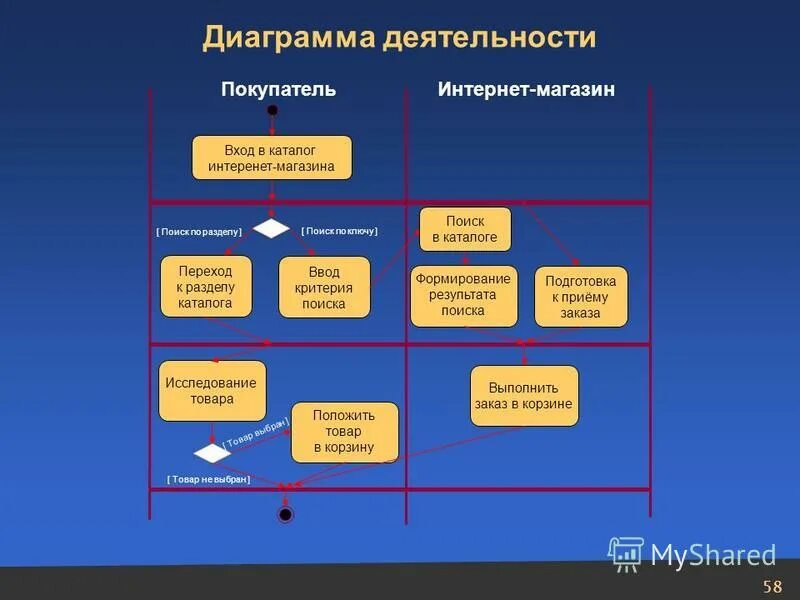 Диаграмма деятельности

Покупатель

Интернет-магазин

Вход в каталог интеренет-магазина

[ Поиск по разделу ]

[ Поиск по ключу ]

Переход к разделу каталога

Ввод критерия поиска

Поиск в каталоге

Формирование результата поиска

Подготовка к приёму заказа

Исследование товара

[ Товар выбран ]

Положить товар в корзину

Выполнить заказ в корзине

[ Товар не выбран ]

MyShared

58